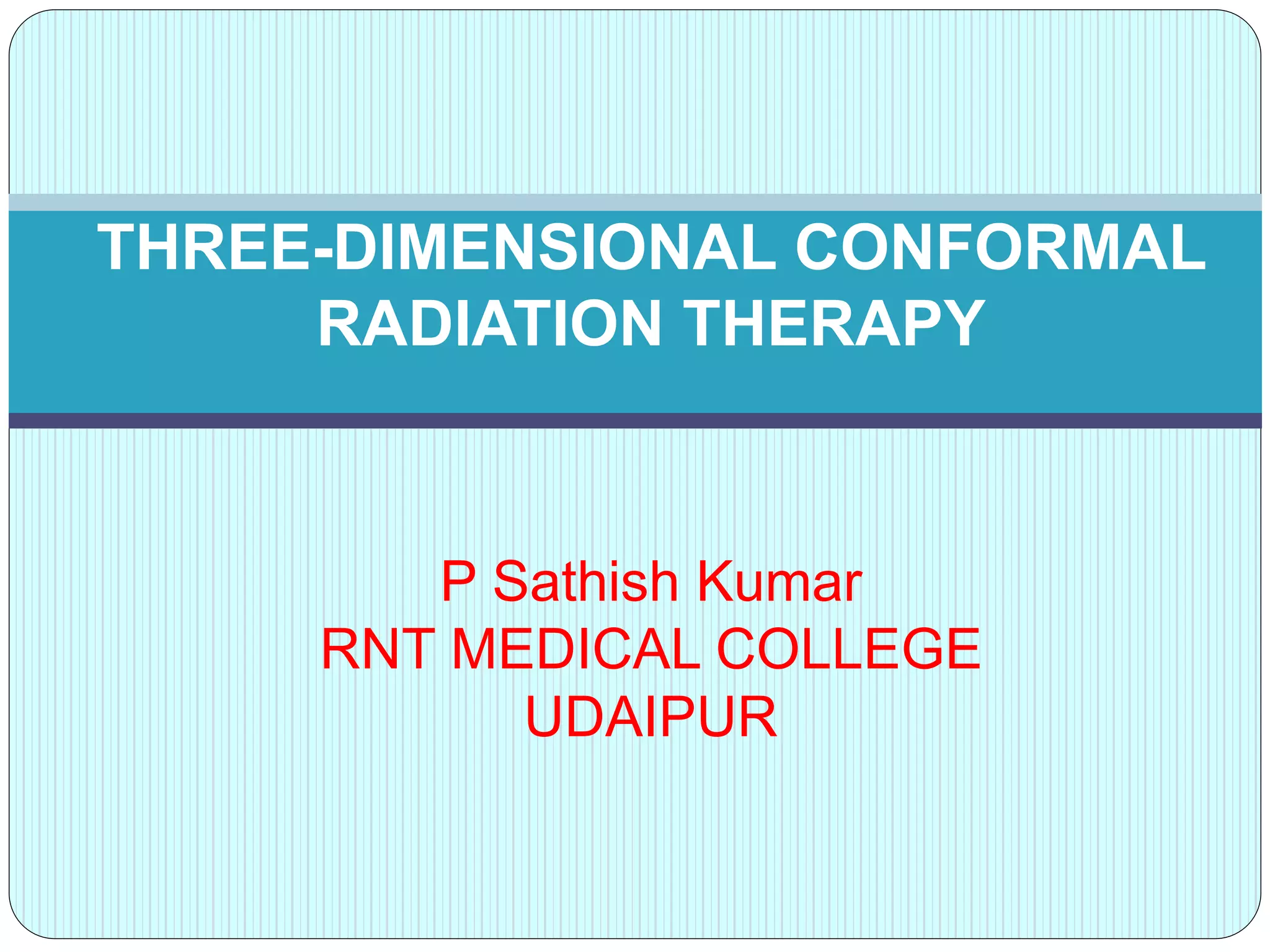 THREE-DIMENSIONAL CONFORMAL RADIATION THERAPY

P Sathish Kumar
RNT MEDICAL COLLEGE
UDAIPUR